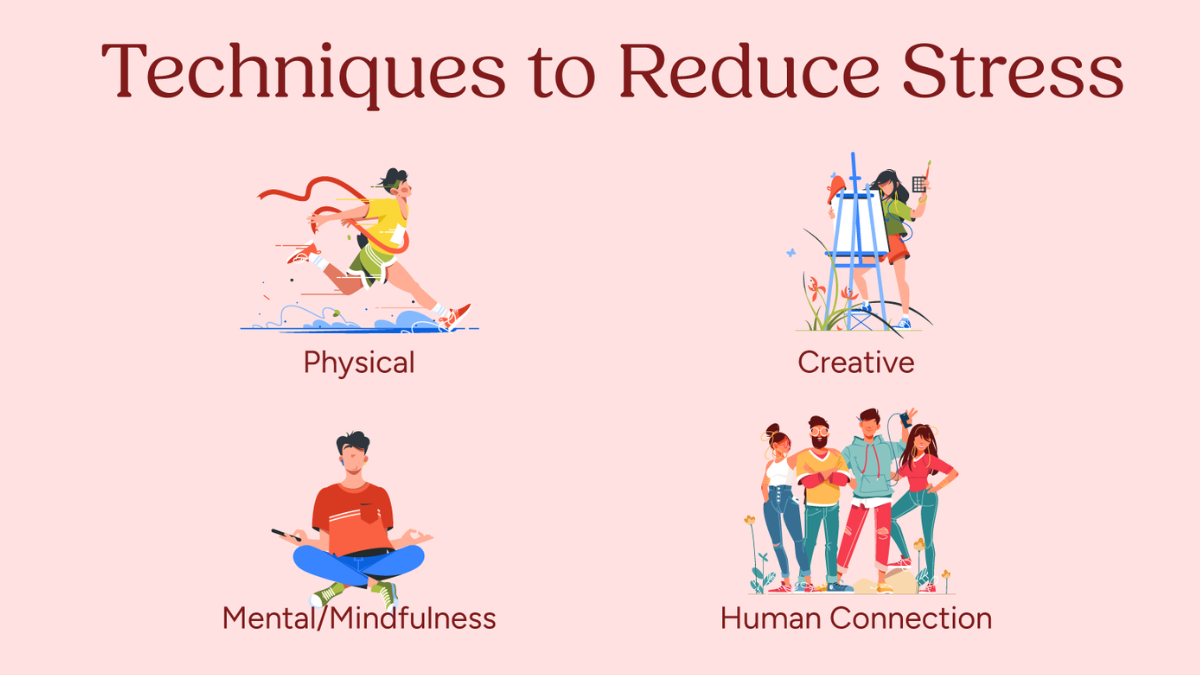 Techniques to Reduce Stress

Physical

Creative

Mental/Mindfulness

Human Connection